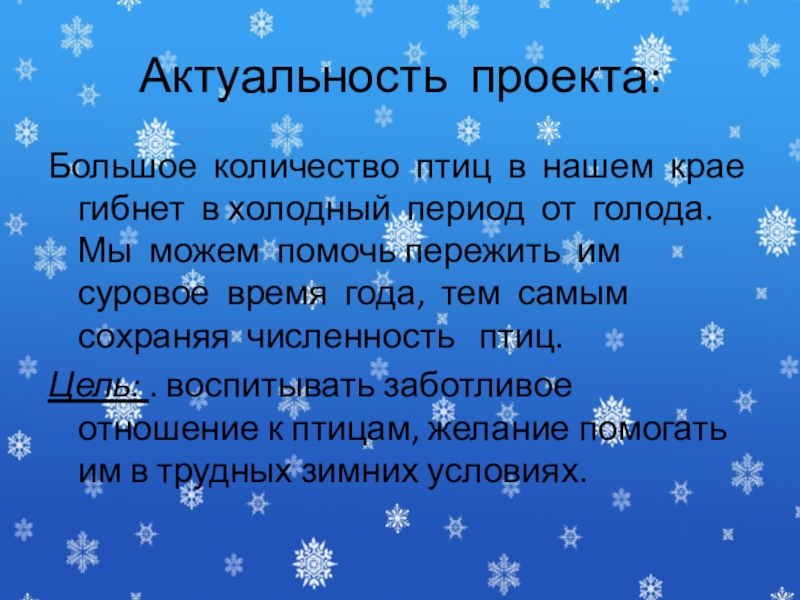 Актуальность проекта:

Большое количество птиц в нашем крае гибнет в холодный период от голода. Мы можем помочь пережить им суровое время года, тем самым сохраняя численность птиц.

Цель: . воспитывать заботливое отношение к птицам, желание помогать им в трудных зимних условиях.